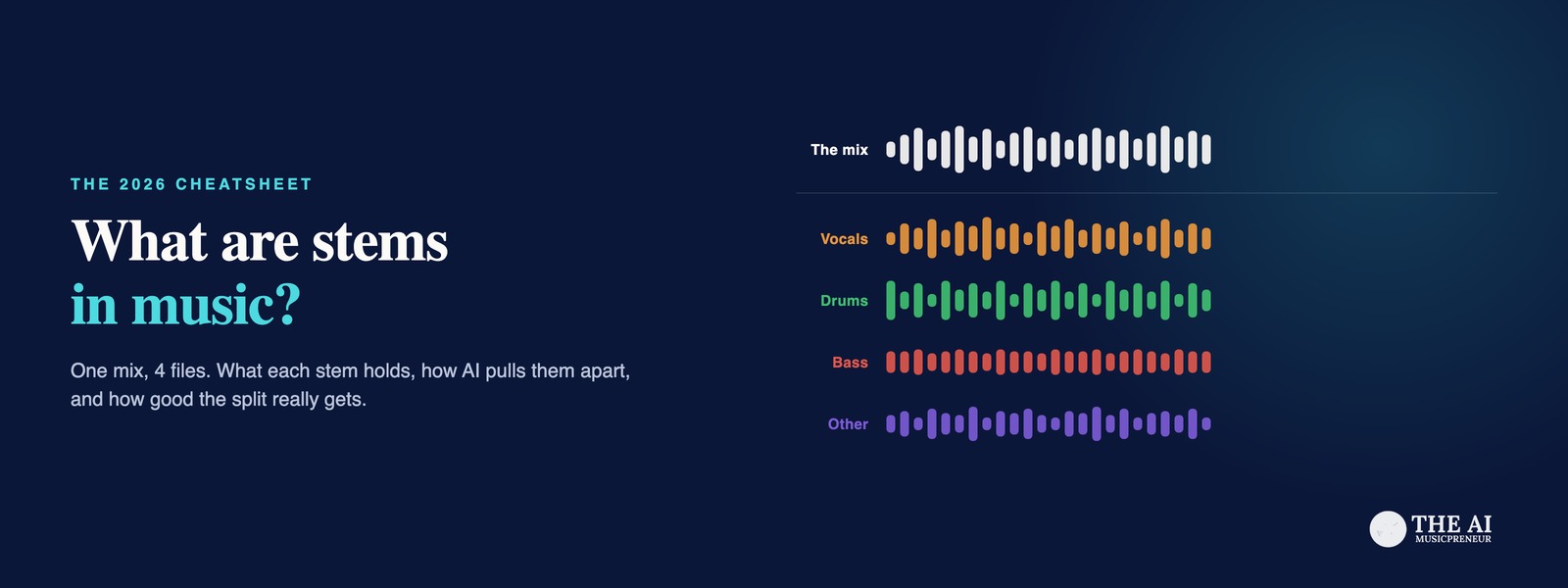 THE 2026 CHEATSHEET

What are stems in music?

One mix, 4 files. What each stem holds, how AI pulls them apart, and how good the split really gets.

The mix

Vocals

Drums

Bass

Other

THE AI MUSICPRENEUR